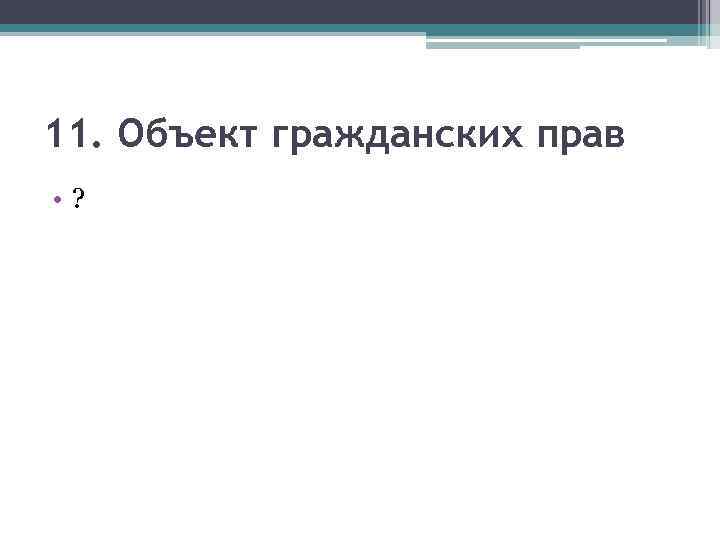 11. Объект гражданских прав

• ?